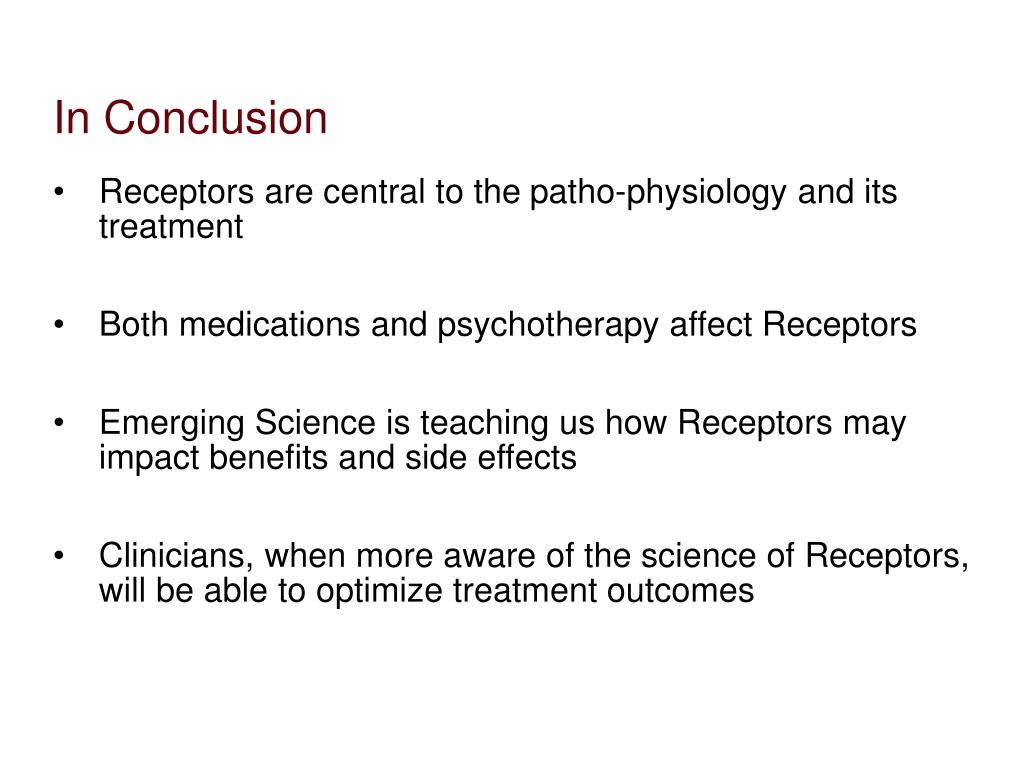 In Conclusion

• Receptors are central to the patho-physiology and its treatment

• Both medications and psychotherapy affect Receptors

• Emerging Science is teaching us how Receptors may impact benefits and side effects

• Clinicians, when more aware of the science of Receptors, will be able to optimize treatment outcomes